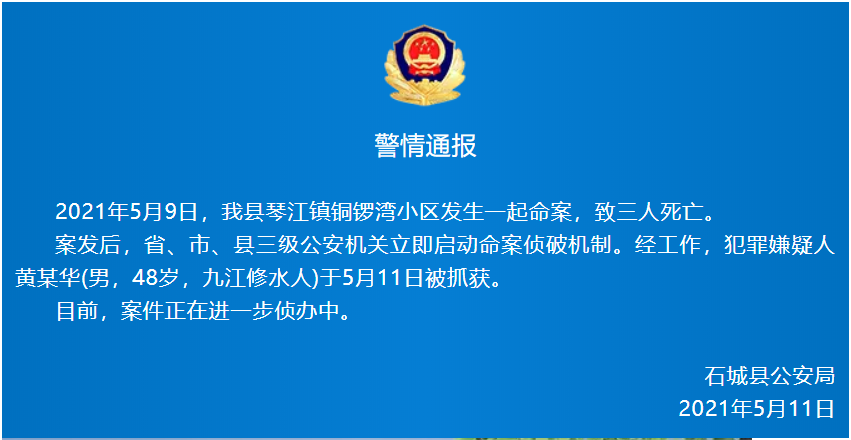 警情通报

2021年5月9日，我县琴江镇铜锣湾小区发生一起命案，致三人死亡。

案发后，省、市、县三级公安机关立即启动命案侦破机制。经工作，犯罪嫌疑人黄某华(男，48岁，九江修水人)于5月11日被抓获。

目前，案件正在进一步侦办中。

石城县公安局
2021年5月11日